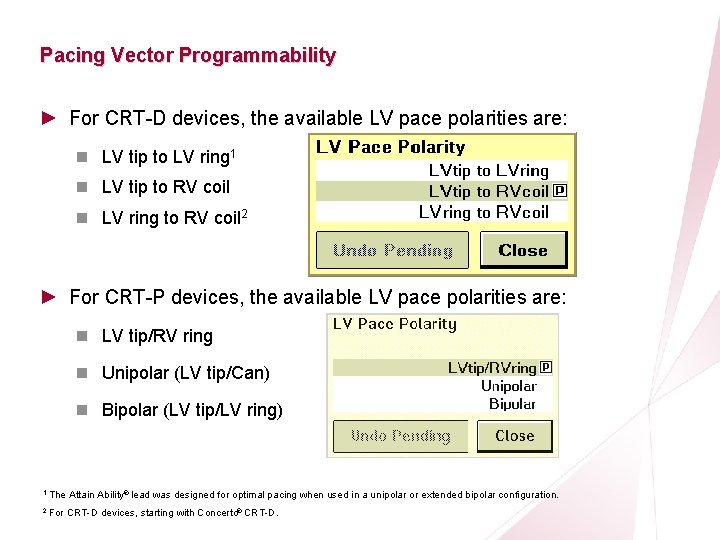 Pacing Vector Programmability

► For CRT-D devices, the available LV pace polarities are:

■ LV tip to LV ring$^1$

■ LV tip to RV coil

■ LV ring to RV coil$^2$

LV Pace Polarity
LVtip to LVring
LVtip to RVcoil P
LVring to RVcoil
Undo Pending
Close

► For CRT-P devices, the available LV pace polarities are:

■ LV tip/RV ring

■ Unipolar (LV tip/Can)

■ Bipolar (LV tip/LV ring)

LV Pace Polarity
LVtip/RVring P
Unipolar
Bipolar
Undo Pending
Close

$^1$ The Attain Ability® lead was designed for optimal pacing when used in a unipolar or extended bipolar configuration.

$^2$ For CRT-D devices, starting with Concerto® CRT-D.